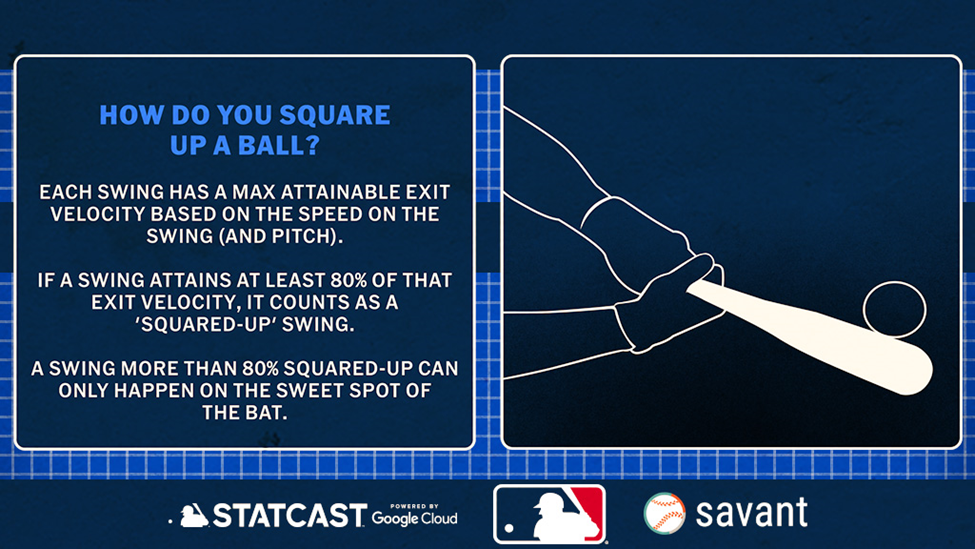 HOW DO YOU SQUARE UP A BALL?

EACH SWING HAS A MAX ATTAINABLE EXIT VELOCITY BASED ON THE SPEED ON THE SWING (AND PITCH).

IF A SWING ATTAINS AT LEAST 80% OF THAT EXIT VELOCITY, IT COUNTS AS A 'SQUARED-UP' SWING.

A SWING MORE THAN 80% SQUARED-UP CAN ONLY HAPPEN ON THE SWEET SPOT OF THE BAT.

STATCAST POWERED BY Google Cloud

savant